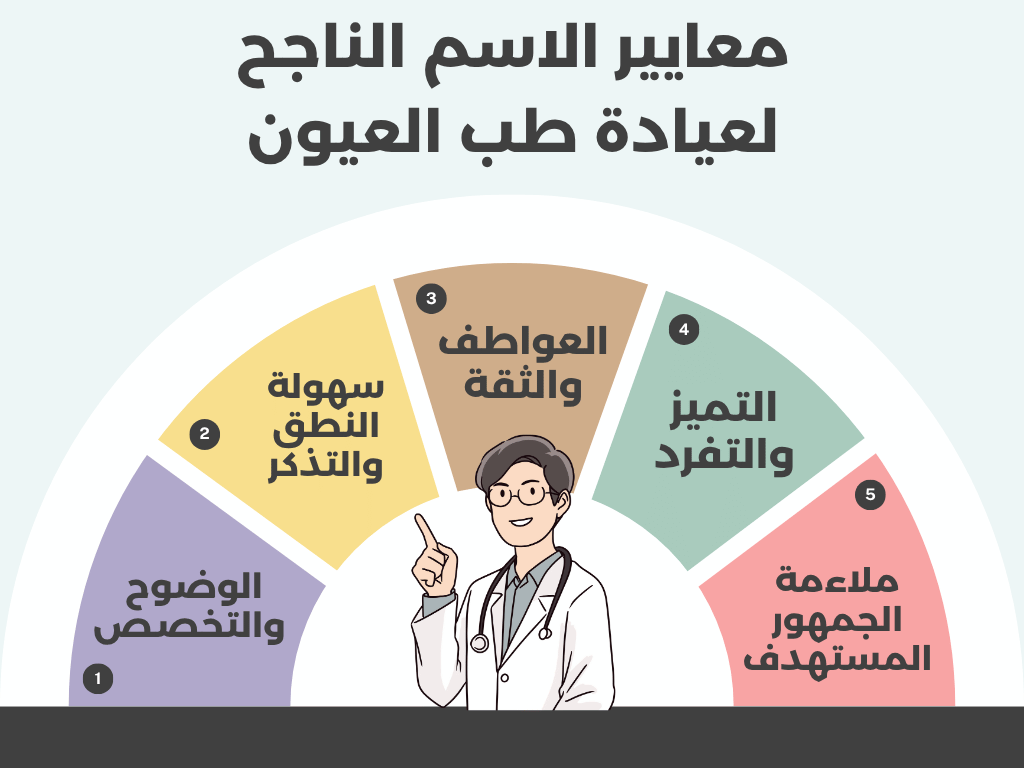 معايير الاسم الناجح لعيادة طب العيون

1
الوضوح والتخصص

2
سهولة النطق والتذكر

3
العواطف والثقة

4
التميز والتفرد

5
ملاءمة الجمهور المستهدف